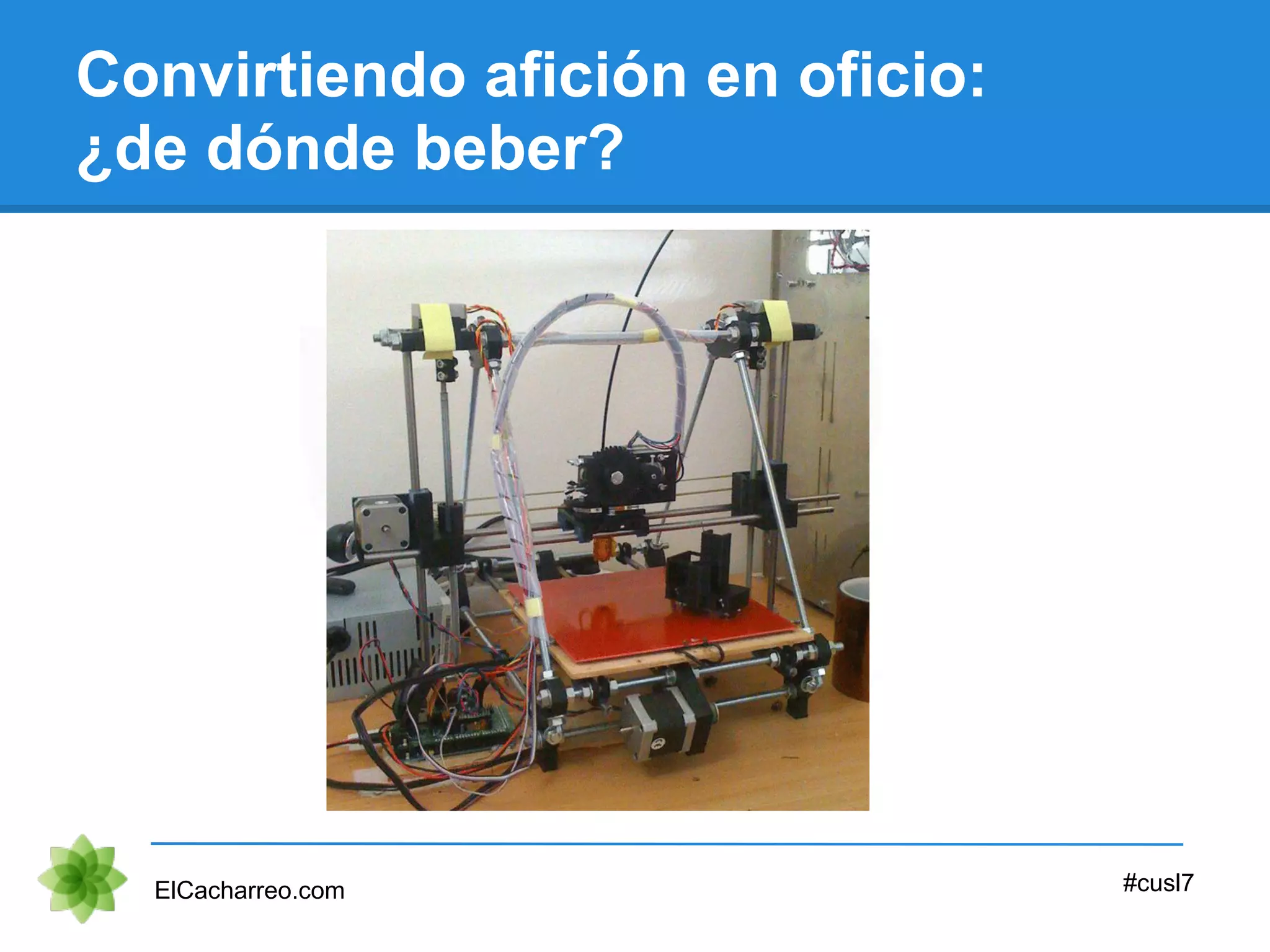 Convirtiendo afición en oficio: ¿de dónde beber?

ElCacharreo.com

#cusl7